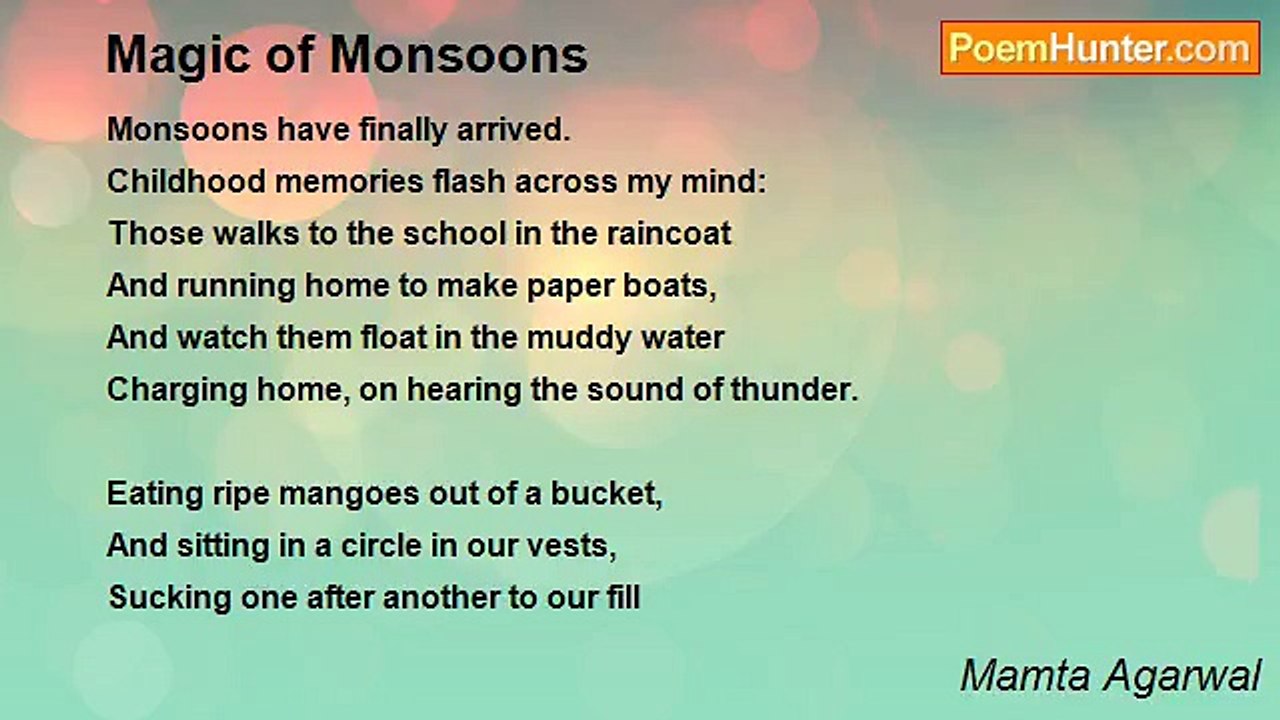 Magic of Monsoons

PoemHunter.com

Monsoons have finally arrived.
Childhood memories flash across my mind:
Those walks to the school in the raincoat
And running home to make paper boats,
And watch them float in the muddy water
Charging home, on hearing the sound of thunder.

Eating ripe mangoes out of a bucket,
And sitting in a circle in our vests,
Sucking one after another to our fill

Mamta Agarwal